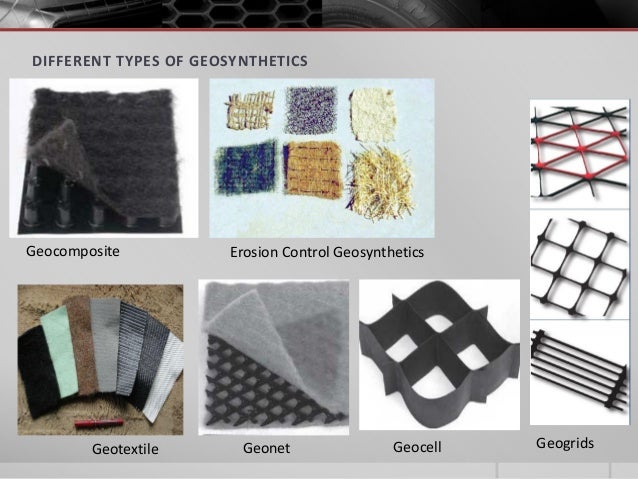 DIFFERENT TYPES OF GEOSYNTHETICS

Geocomposite

Erosion Control Geosynthetics

Geotextile

Geonet

Geocell

Geogrids